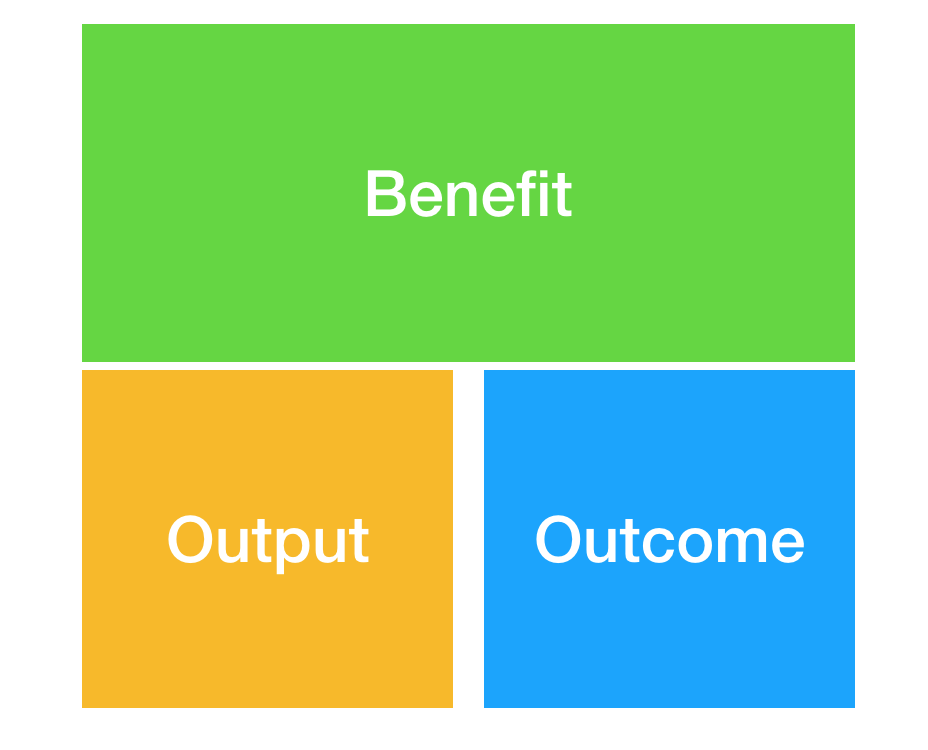 Benefit

Output

Outcome